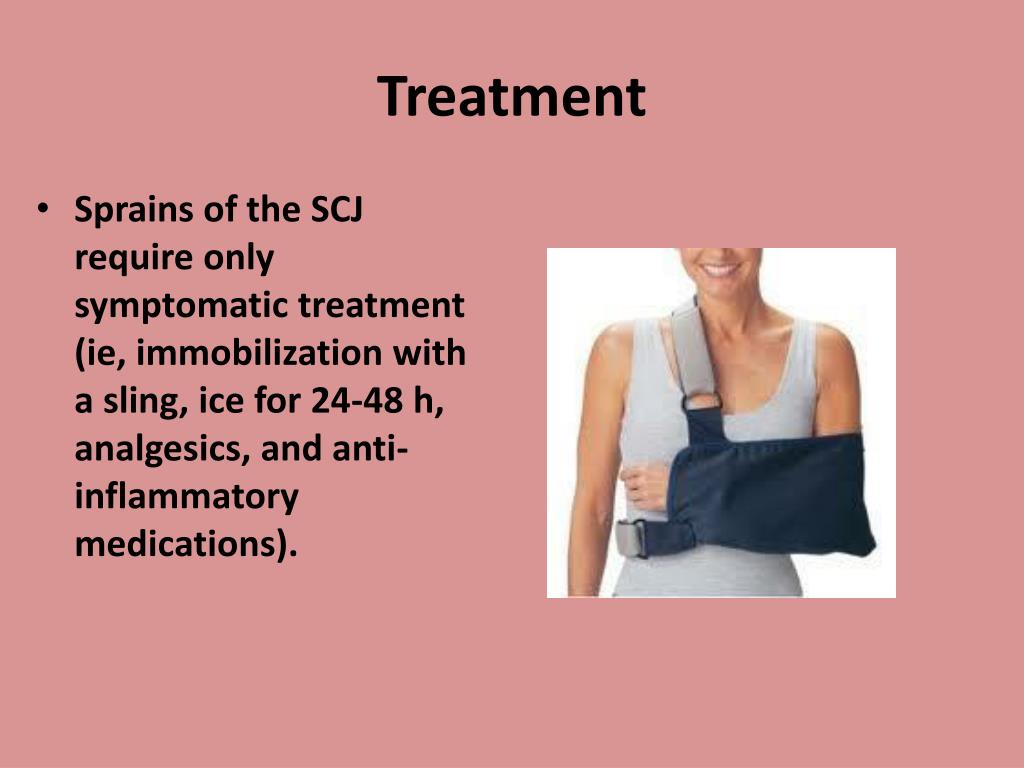 Treatment

• Sprains of the SCJ require only symptomatic treatment (ie, immobilization with a sling, ice for 24-48 h, analgesics, and anti-inflammatory medications).